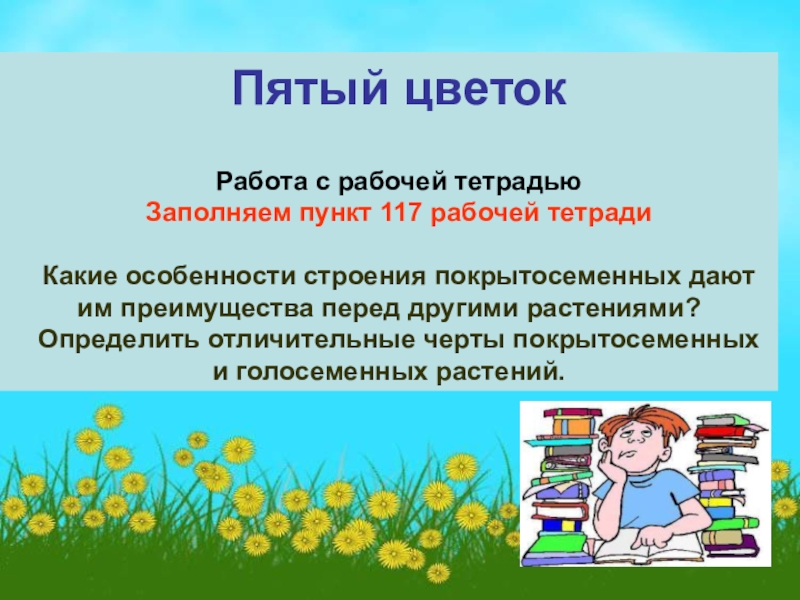 Пятый цветок

Работа с рабочей тетрадью
Заполняем пункт 117 рабочей тетради

Какие особенности строения покрытосеменных дают им преимущества перед другими растениями?
Определить отличительные черты покрытосеменных и голосеменных растений.